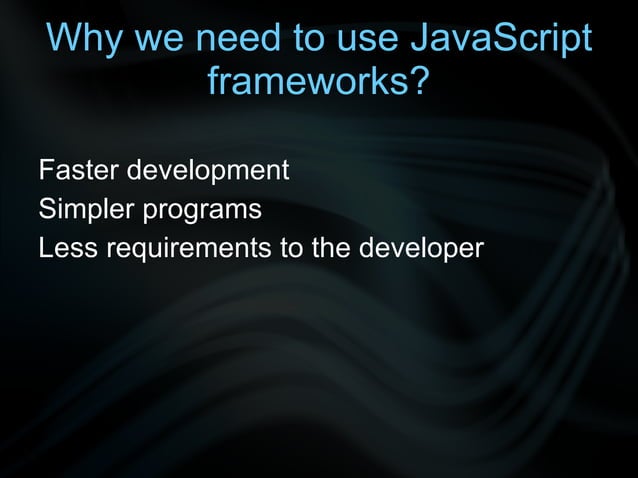 Why we need to use JavaScript frameworks?

Faster development
Simpler programs
Less requirements to the developer